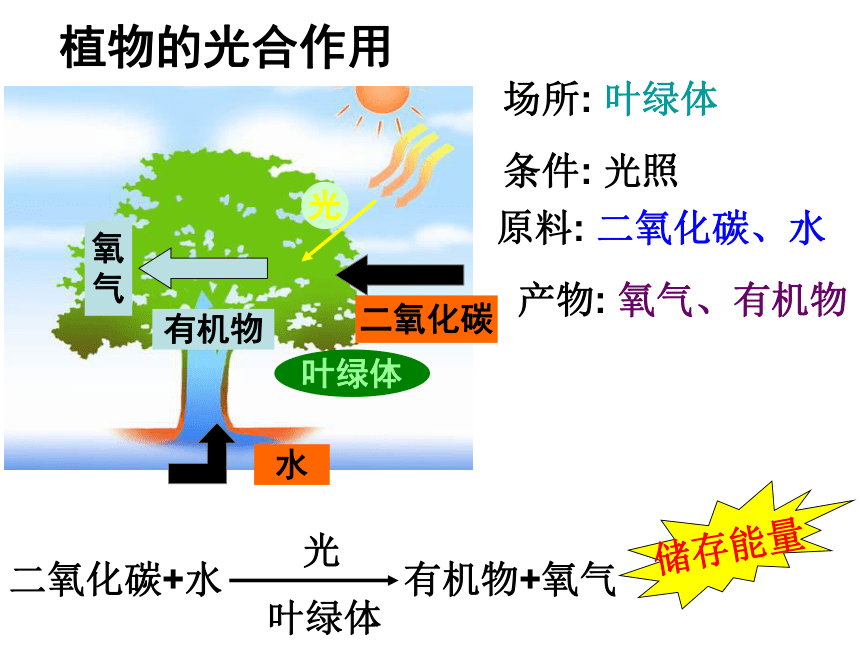 植物的光合作用

光

氧气

有机物

二氧化碳

叶绿体

水

场所: 叶绿体

条件: 光照

原料: 二氧化碳、水

产物: 氧气、有机物

二氧化碳+水 $\xrightarrow[\text{叶绿体}]{\text{光}}$ 有机物+氧气

储存能量